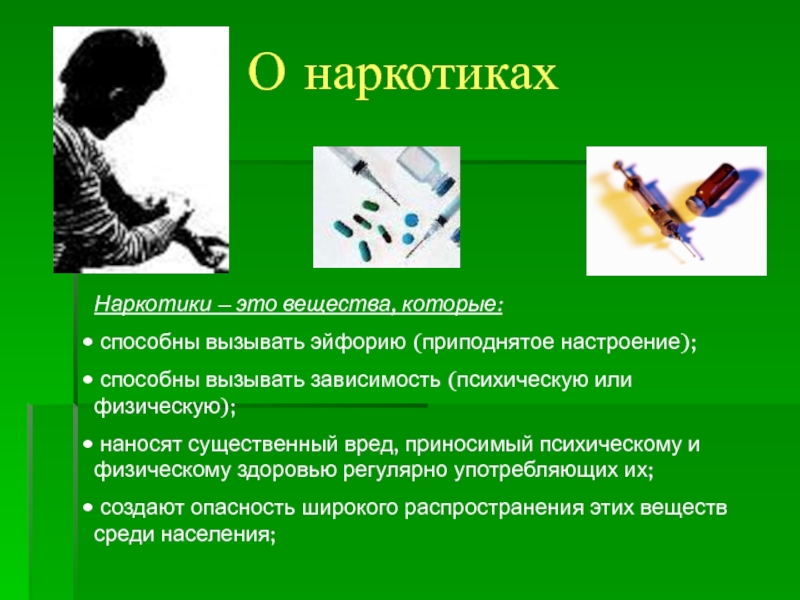 О наркотиках

Наркотики – это вещества, которые:

• способны вызывать эйфорию (приподнятое настроение);

• способны вызывать зависимость (психическую или физическую);

• наносят существенный вред, приносимый психическому и физическому здоровью регулярно употребляющих их;

• создают опасность широкого распространения этих веществ среди населения;